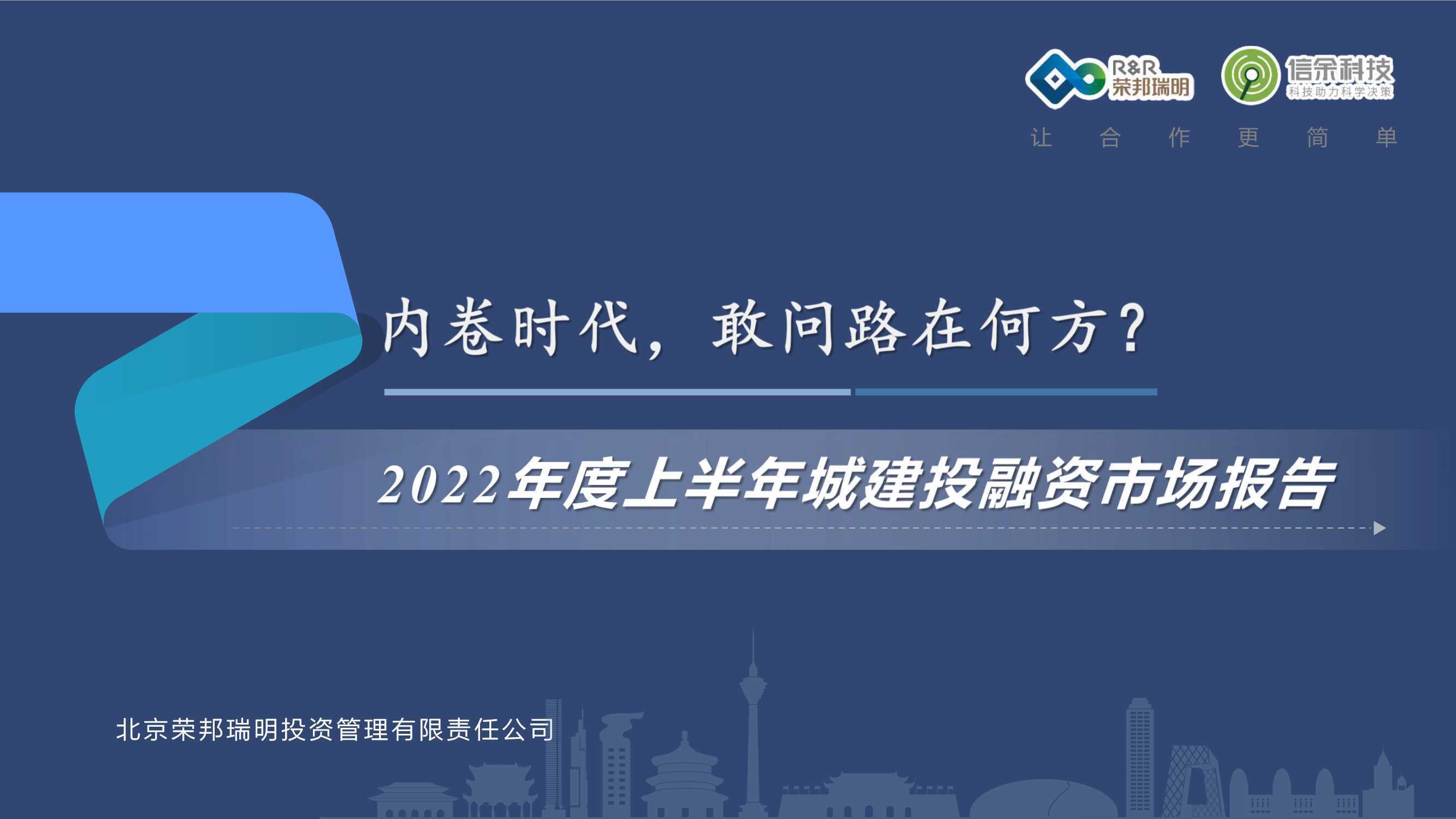 R&R
荣邦瑞明

信余科技
科技助力科学决策

让 合 作 更 简 单

内卷时代，敢问路在何方？

2022年度上半年城建投融资市场报告

北京荣邦瑞明投资管理有限责任公司